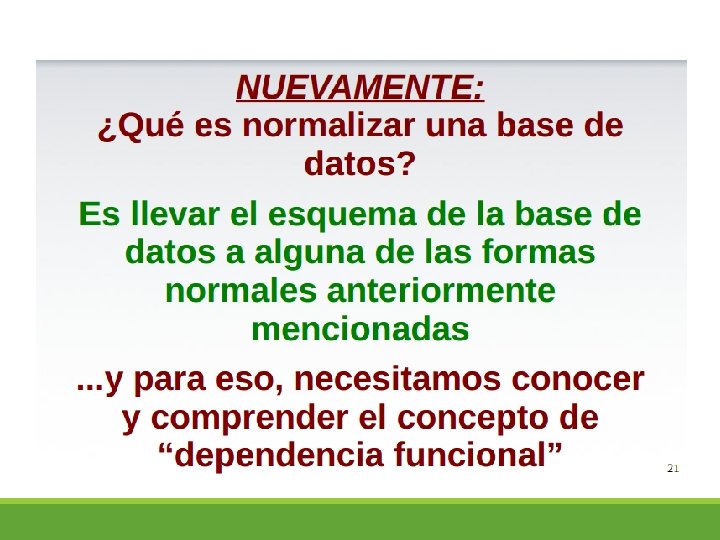 NUEVAMENTE:
¿Qué es normalizar una base de datos?

Es llevar el esquema de la base de datos a alguna de las formas normales anteriormente mencionadas

...y para eso, necesitamos conocer y comprender el concepto de “dependencia funcional”

21